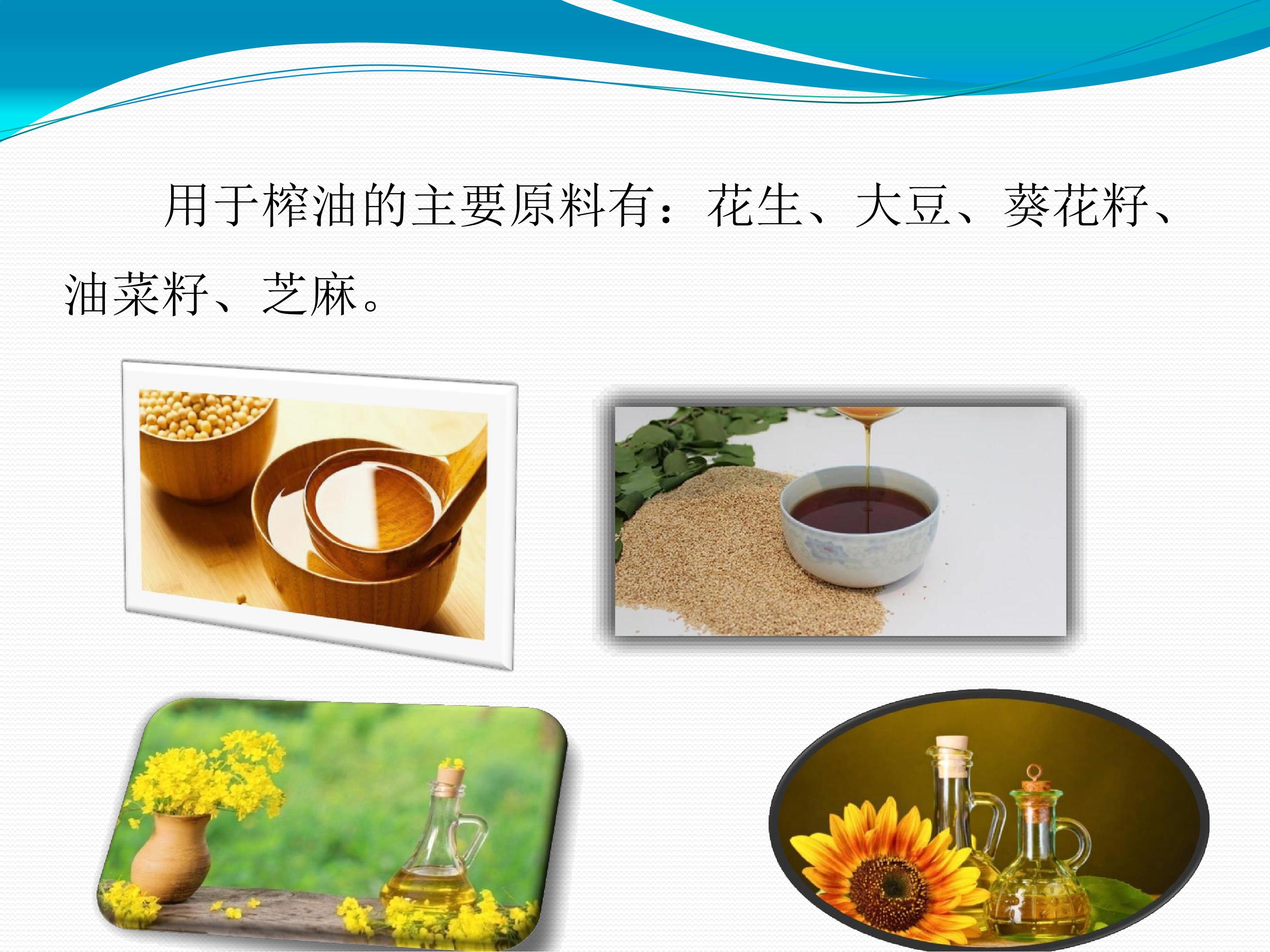 用于榨油的主要原料有：花生、大豆、葵花籽、油菜籽、芝麻。